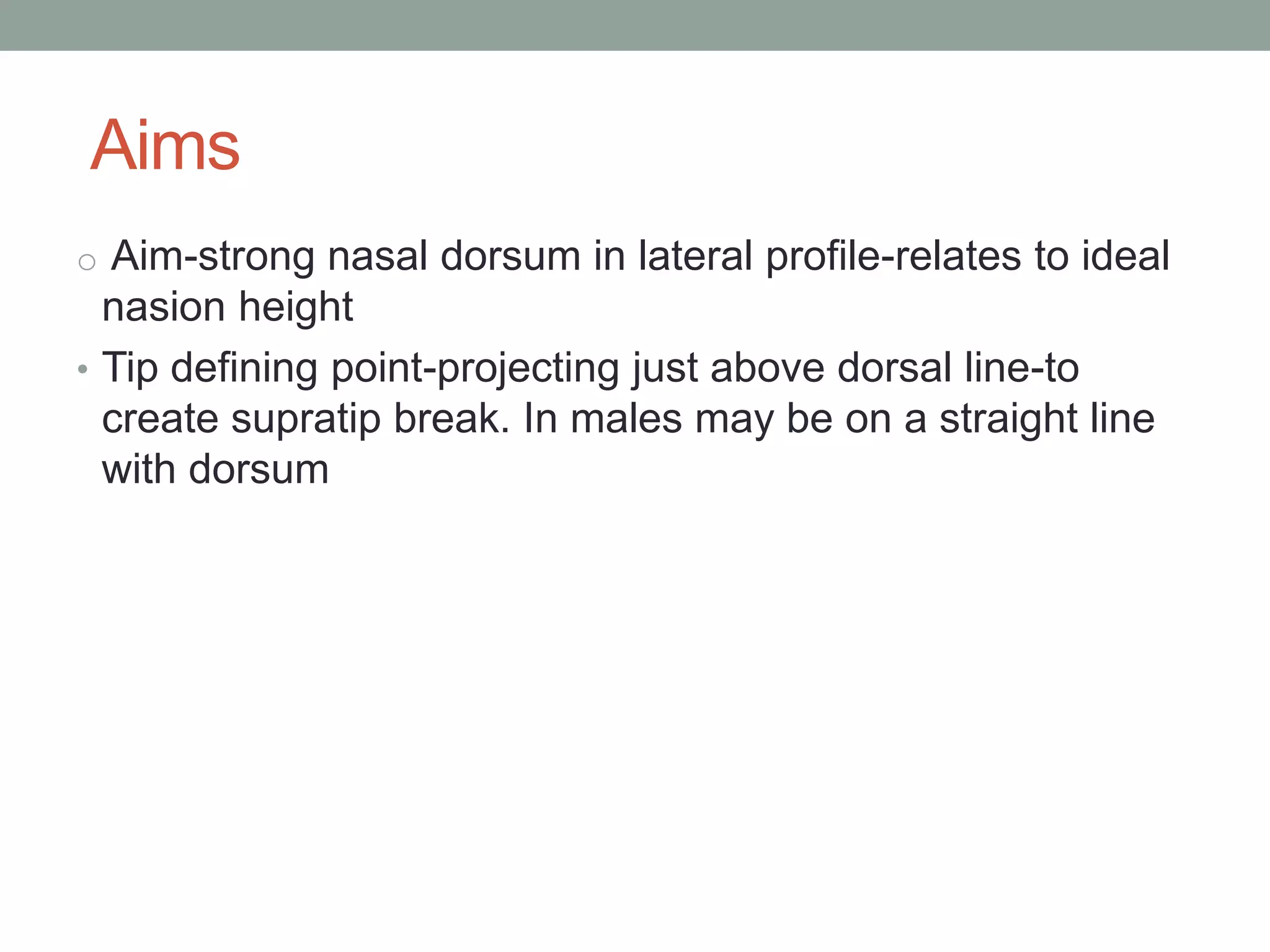 Aims

○ Aim-strong nasal dorsum in lateral profile-relates to ideal nasion height

• Tip defining point-projecting just above dorsal line-to create supratip break. In males may be on a straight line with dorsum